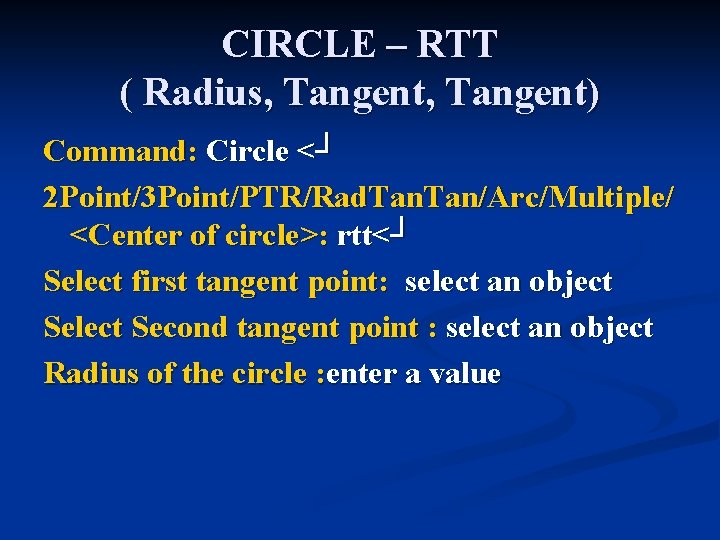 CIRCLE – RTT
( Radius, Tangent, Tangent)

Command: Circle <┘

2Point/3Point/PTR/RadTanTan/Arc/Multiple/ <Center of circle>: rtt<┘

Select first tangent point: select an object

Select Second tangent point : select an object

Radius of the circle :enter a value